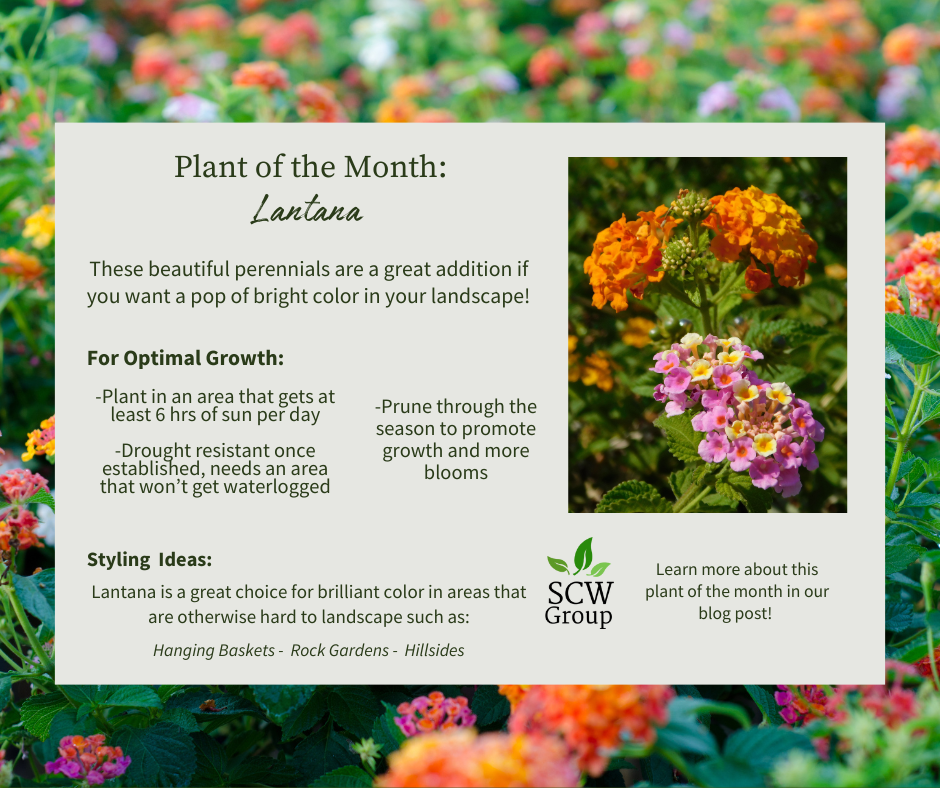 Plant of the Month:
Lantana

These beautiful perennials are a great addition if you want a pop of bright color in your landscape!

For Optimal Growth:

-Plant in an area that gets at least 6 hrs of sun per day

-Drought resistant once established, needs an area that won't get waterlogged

-Prune through the season to promote growth and more blooms

Styling Ideas:

Lantana is a great choice for brilliant color in areas that are otherwise hard to landscape such as:

Hanging Baskets - Rock Gardens - Hillsides

SCW Group

Learn more about this plant of the month in our blog post!